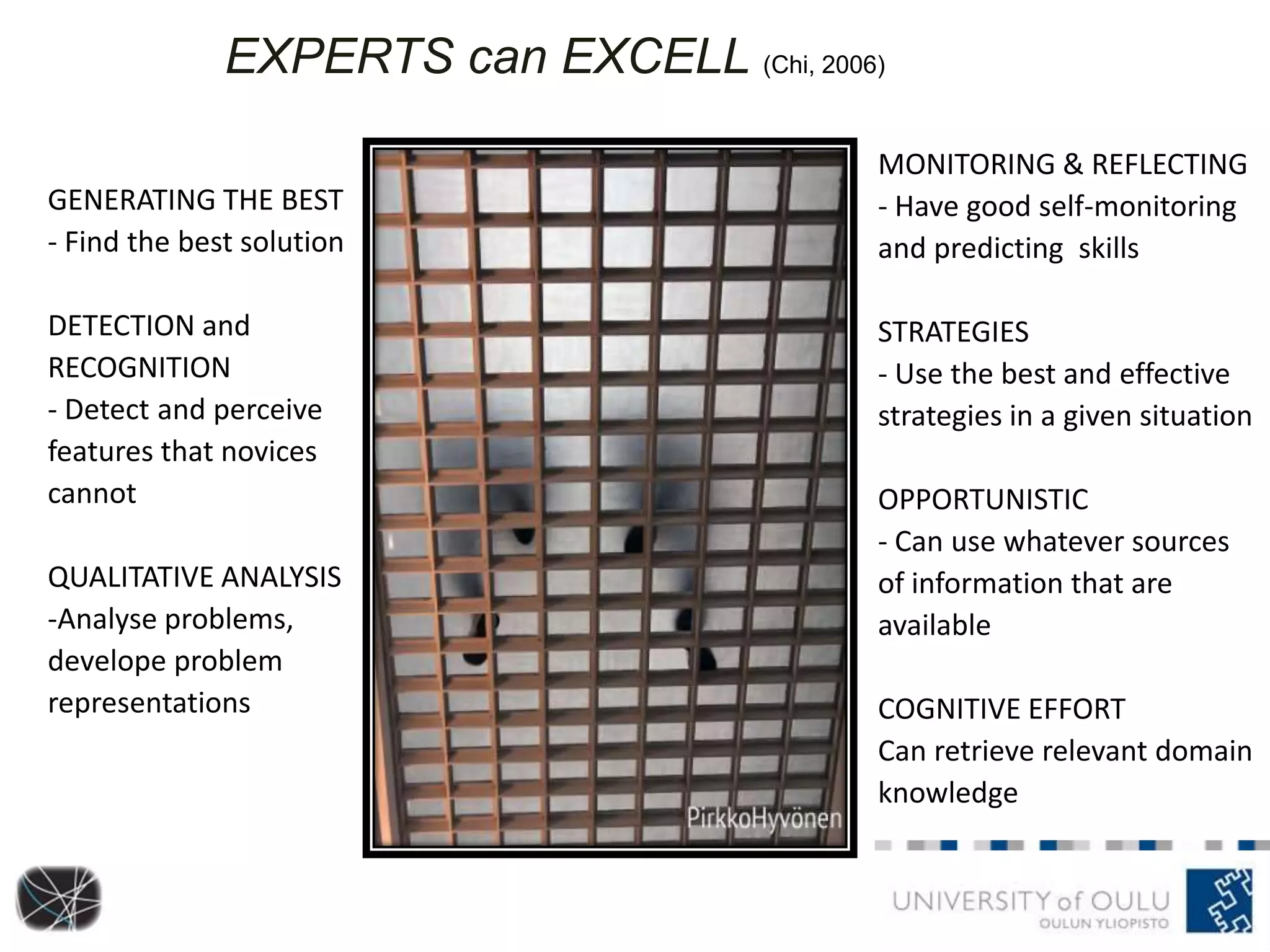 EXPERTS can EXCELL (Chi, 2006)

GENERATING THE BEST
- Find the best solution

DETECTION and RECOGNITION
- Detect and perceive features that novices cannot

QUALITATIVE ANALYSIS
-Analyse problems, develope problem representations

PirkkoHyvönen

MONITORING & REFLECTING
- Have good self-monitoring and predicting skills

STRATEGIES
- Use the best and effective strategies in a given situation

OPPORTUNISTIC
- Can use whatever sources of information that are available

COGNITIVE EFFORT
Can retrieve relevant domain knowledge

UNIVERSITY of OULU
OULUN YLIOPISTO